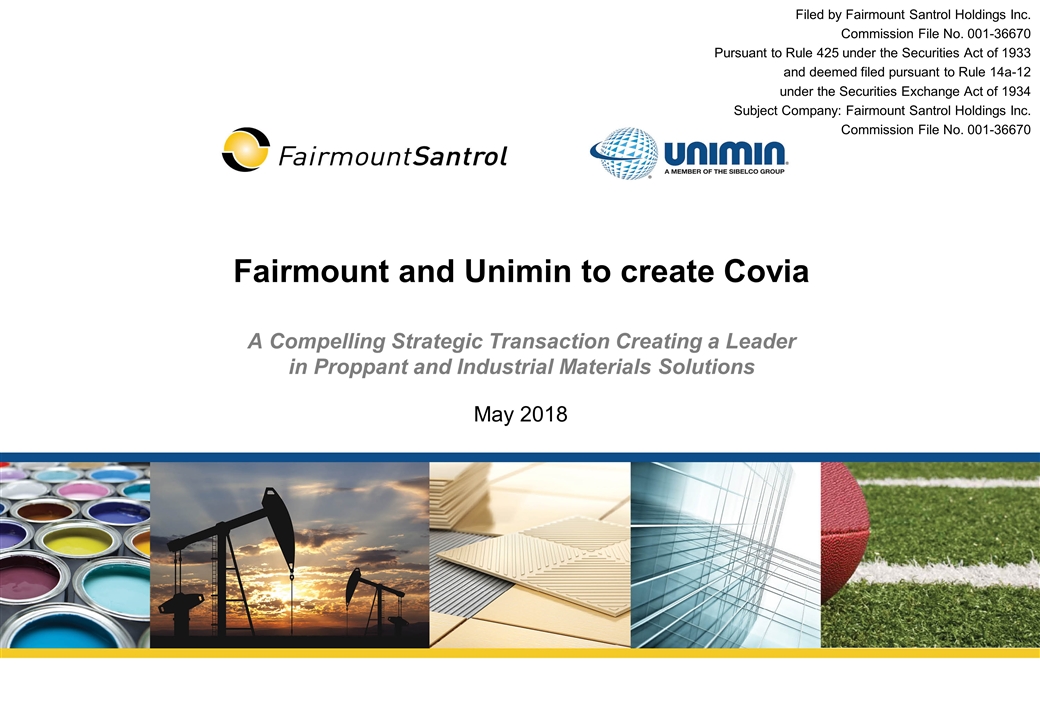 Filed by Fairmount Santrol Holdings Inc.
Commission File No. 001-36670
Pursuant to Rule 425 under the Securities Act of 1933
and deemed filed pursuant to Rule 14a-12
under the Securities Exchange Act of 1934
Subject Company: Fairmount Santrol Holdings Inc.
Commission File No. 001-36670

FairmountSantrol

UNIMIN
A MEMBER OF THE SIBELCO GROUP

Fairmount and Unimin to create Covia

A Compelling Strategic Transaction Creating a Leader in Proppant and Industrial Materials Solutions

May 2018